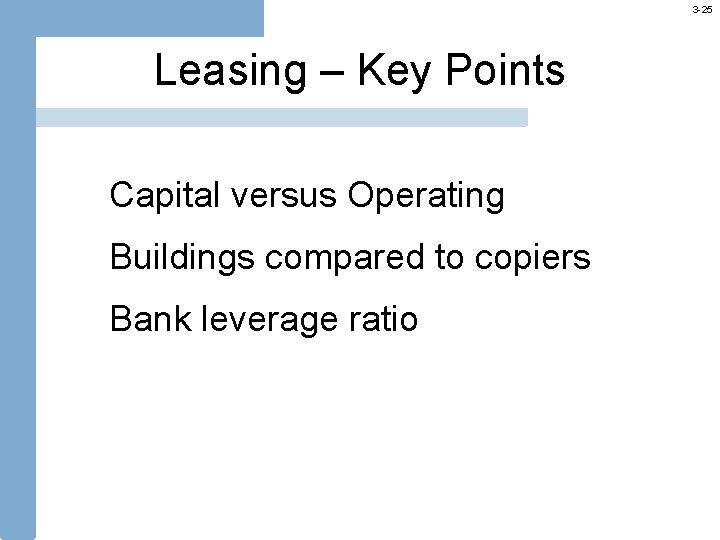 3-25

Leasing – Key Points

Capital versus Operating

Buildings compared to copiers

Bank leverage ratio